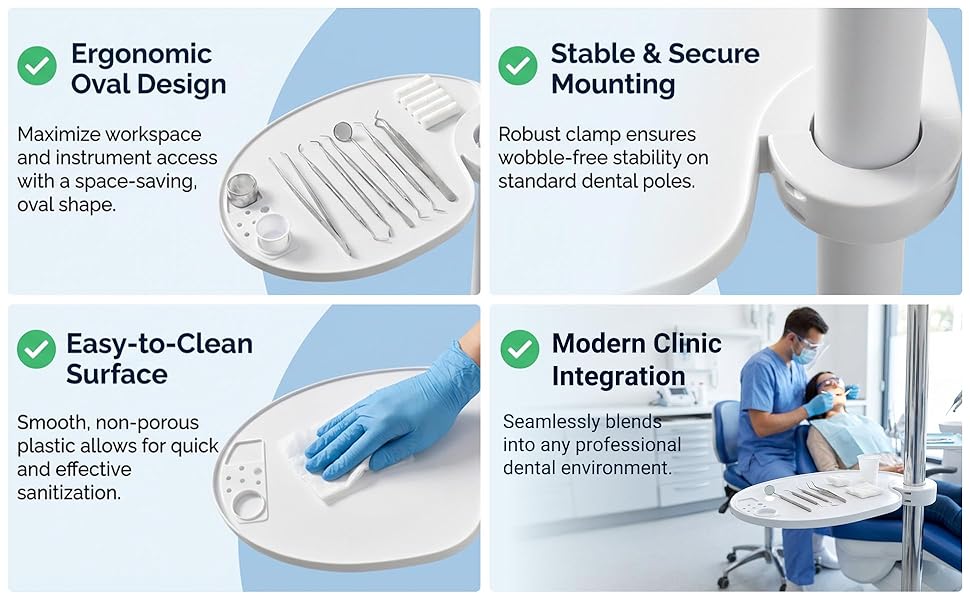 Ergonomic Oval Design

Maximize workspace and instrument access with a space-saving, oval shape.

Stable & Secure Mounting

Robust clamp ensures wobble-free stability on standard dental poles.

Easy-to-Clean Surface

Smooth, non-porous plastic allows for quick and effective sanitization.

Modern Clinic Integration

Seamlessly blends into any professional dental environment.